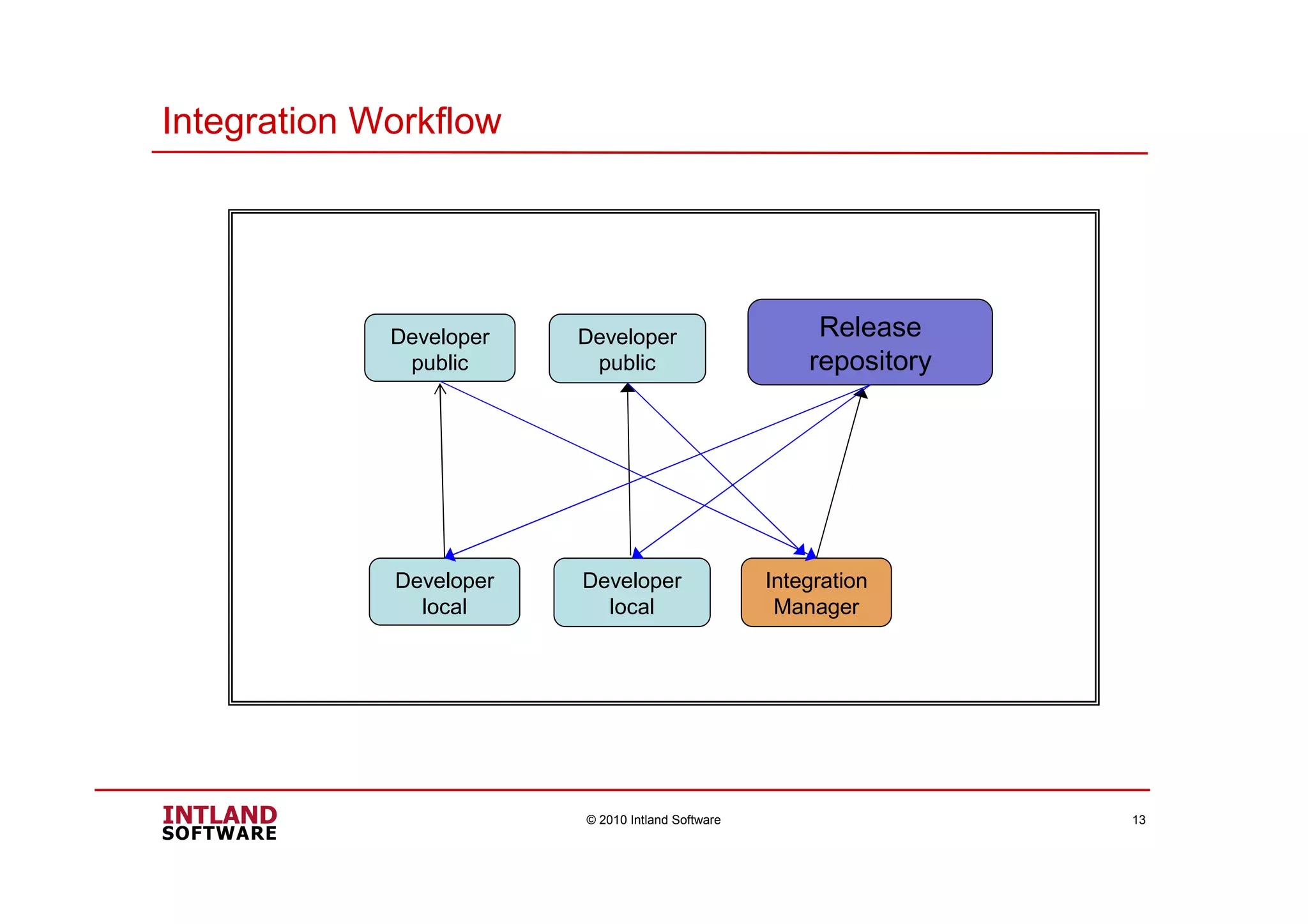 Integration Workflow

Developer public

Developer public

Release repository

Developer local

Developer local

Integration Manager

INTLAND SOFTWARE

© 2010 Intland Software

13